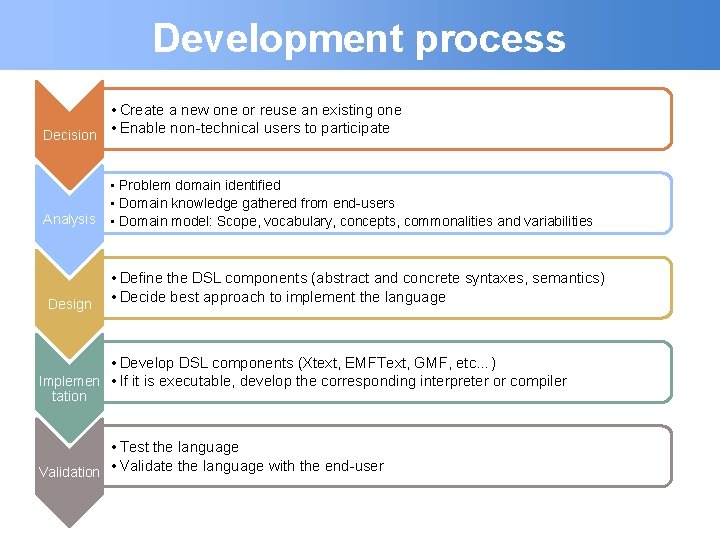 Development process

Decision
• Create a new one or reuse an existing one
• Enable non-technical users to participate

Analysis
• Problem domain identified
• Domain knowledge gathered from end-users
• Domain model: Scope, vocabulary, concepts, commonalities and variabilities

Design
• Define the DSL components (abstract and concrete syntaxes, semantics)
• Decide best approach to implement the language

Implementation
• Develop DSL components (Xtext, EMFText, GMF, etc...)
• If it is executable, develop the corresponding interpreter or compiler

Validation
• Test the language
• Validate the language with the end-user